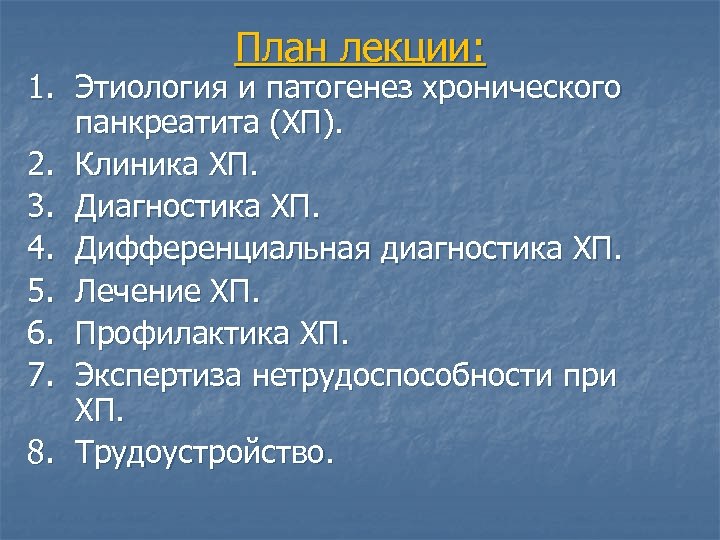 План лекции:

1. Этиология и патогенез хронического панкреатита (ХП).
2. Клиника ХП.
3. Диагностика ХП.
4. Дифференциальная диагностика ХП.
5. Лечение ХП.
6. Профилактика ХП.
7. Экспертиза нетрудоспособности при ХП.
8. Трудоустройство.